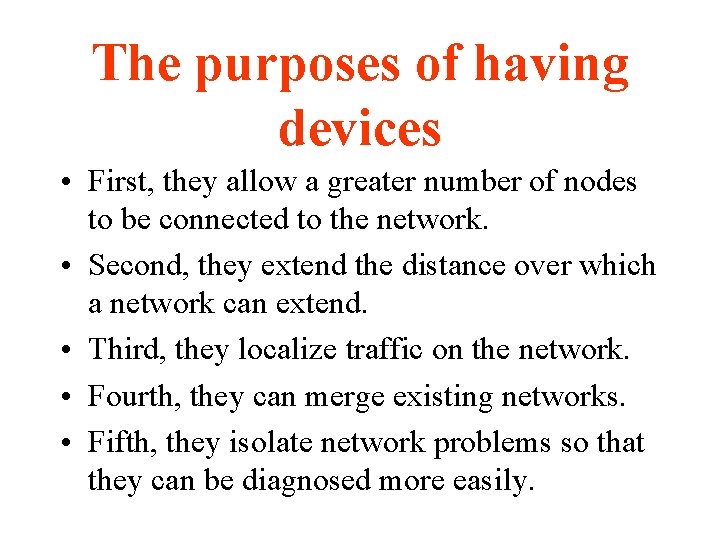 The purposes of having devices

• First, they allow a greater number of nodes to be connected to the network.
• Second, they extend the distance over which a network can extend.
• Third, they localize traffic on the network.
• Fourth, they can merge existing networks.
• Fifth, they isolate network problems so that they can be diagnosed more easily.